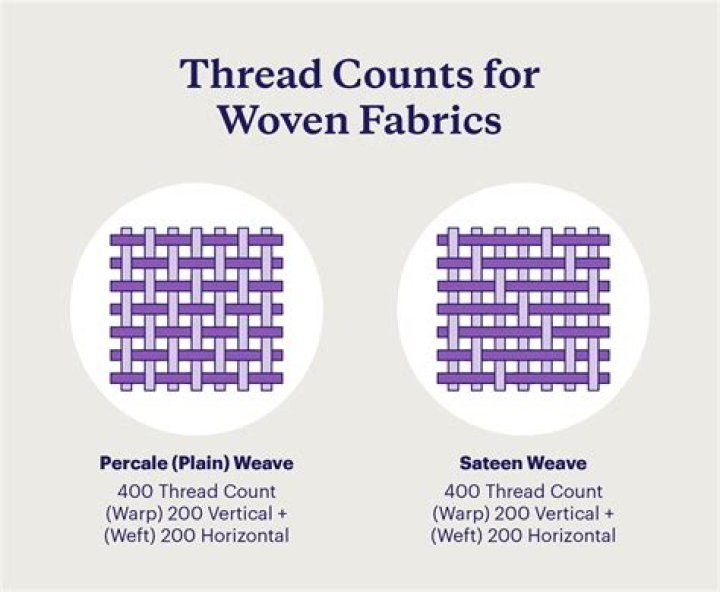 Thread Counts for Woven Fabrics

Percale (Plain) Weave
400 Thread Count
(Warp) 200 Vertical +
(Weft) 200 Horizontal

Sateen Weave
400 Thread Count
(Warp) 200 Vertical +
(Weft) 200 Horizontal